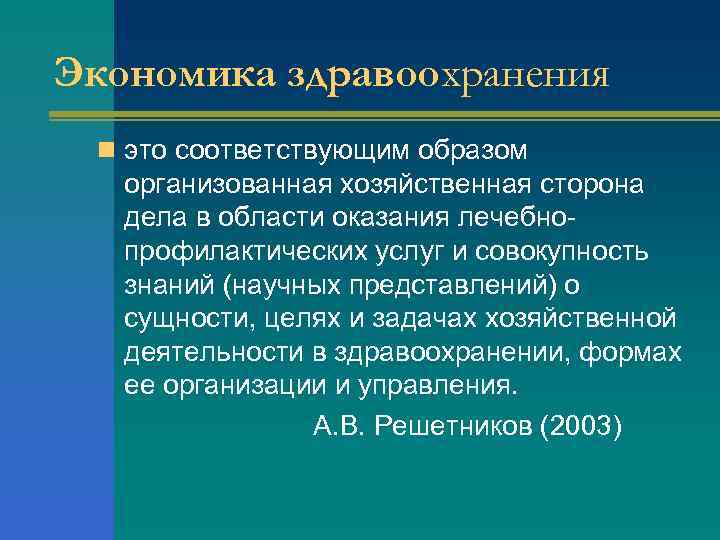 Экономика здравоохранения

это соответствующим образом организованная хозяйственная сторона дела в области оказания лечебно-профилактических услуг и совокупность знаний (научных представлений) о сущности, целях и задачах хозяйственной деятельности в здравоохранении, формах ее организации и управления.

А.В. Решетников (2003)